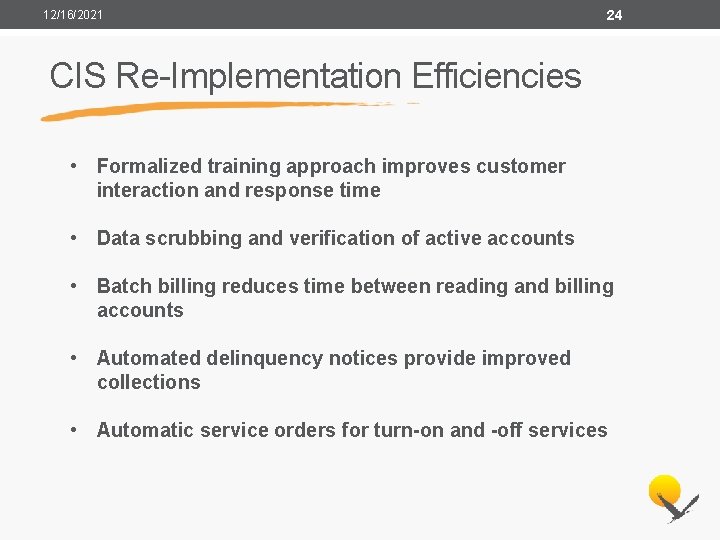 12/16/2021

24

CIS Re-Implementation Efficiencies

• Formalized training approach improves customer interaction and response time

• Data scrubbing and verification of active accounts

• Batch billing reduces time between reading and billing accounts

• Automated delinquency notices provide improved collections

• Automatic service orders for turn-on and -off services